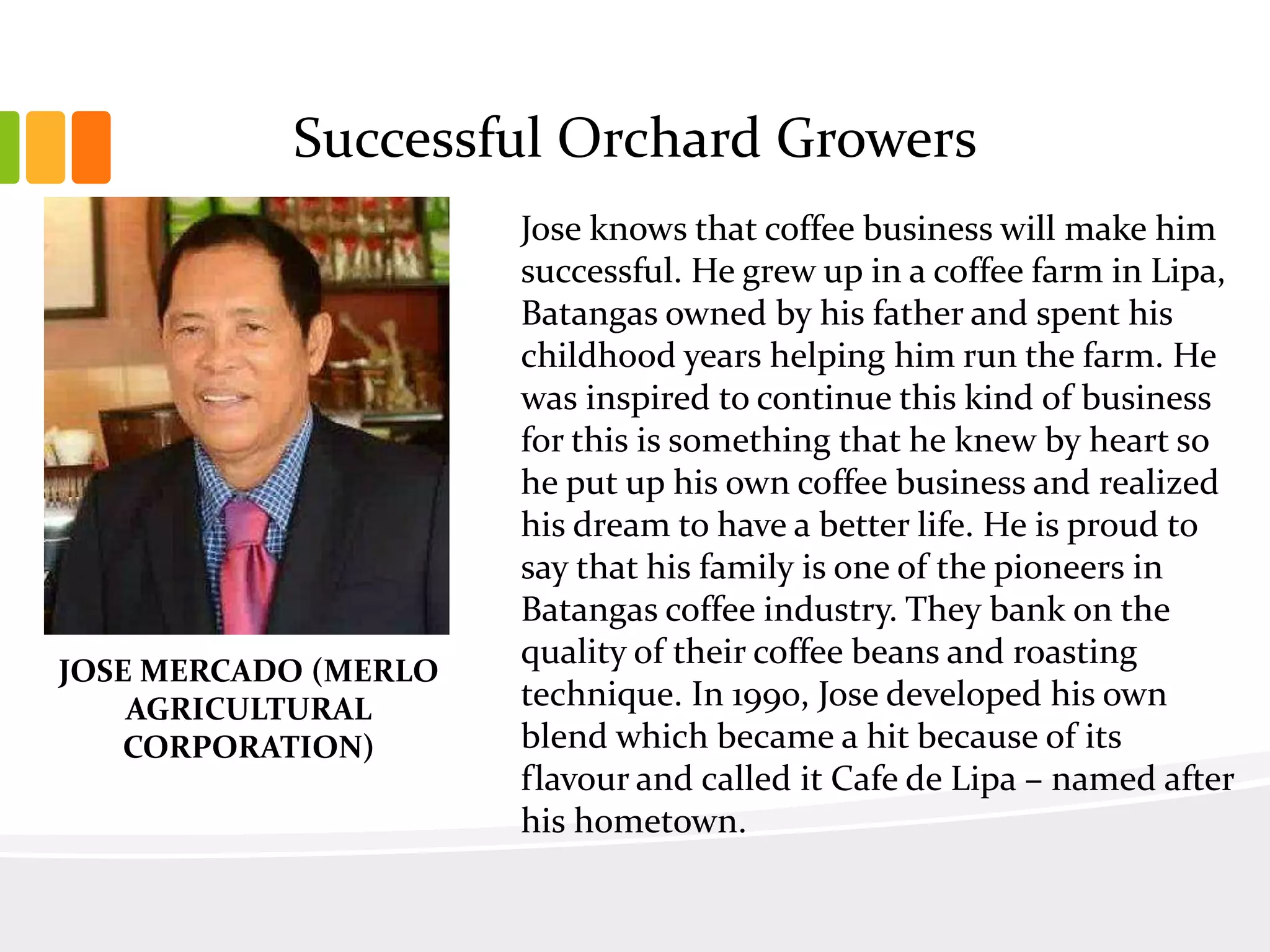 Successful Orchard Growers

JOSE MERCADO (MERLO AGRICULTURAL CORPORATION)

Jose knows that coffee business will make him successful. He grew up in a coffee farm in Lipa, Batangas owned by his father and spent his childhood years helping him run the farm. He was inspired to continue this kind of business for this is something that he knew by heart so he put up his own coffee business and realized his dream to have a better life. He is proud to say that his family is one of the pioneers in Batangas coffee industry. They bank on the quality of their coffee beans and roasting technique. In 1990, Jose developed his own blend which became a hit because of its flavour and called it Cafe de Lipa – named after his hometown.